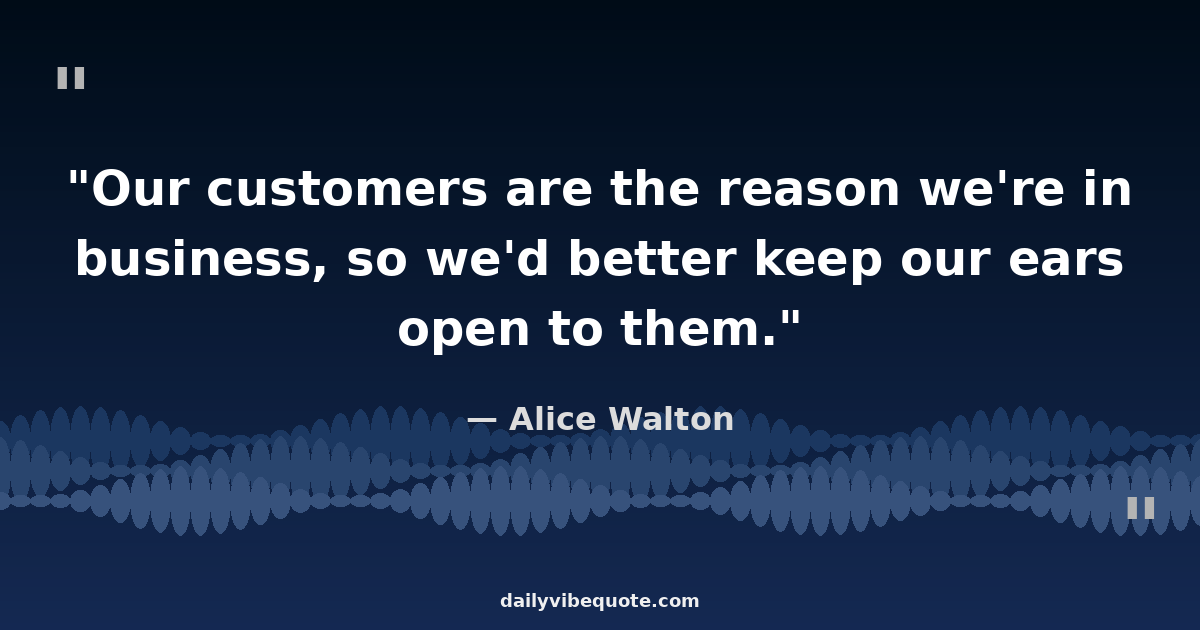 "

"Our customers are the reason we're in business, so we'd better keep our ears open to them."

— Alice Walton

"

dailyvibequote.com